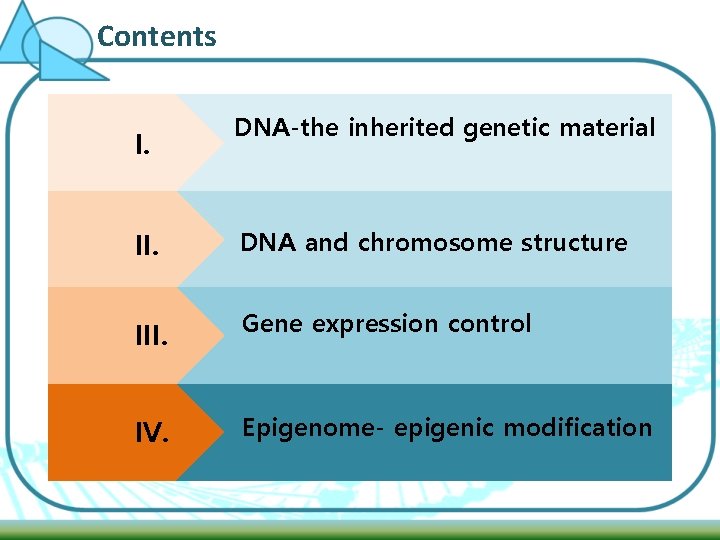 Contents

I.

DNA-the inherited genetic material

II.

DNA and chromosome structure

III.

Gene expression control

IV.

Epigenome- epigenic modification